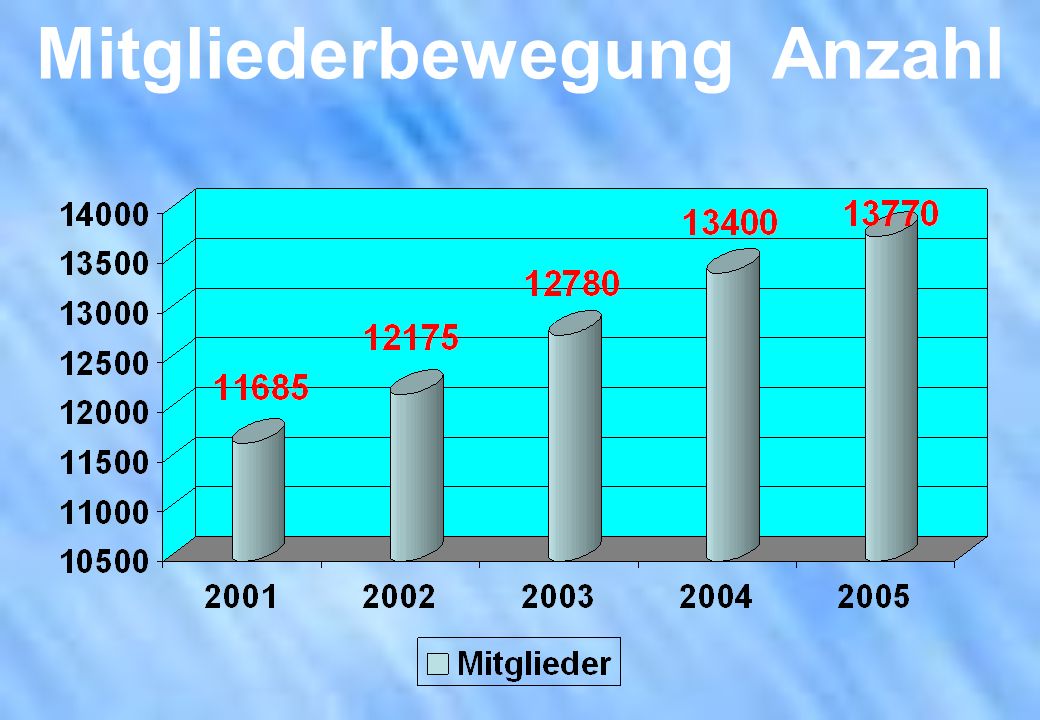 Mitgliederbewegung Anzahl

14000
13500
13000
12500
12000
11500
11000
10500

11685
12175
12780
13400
13770

2001
2002
2003
2004
2005

Mitglieder